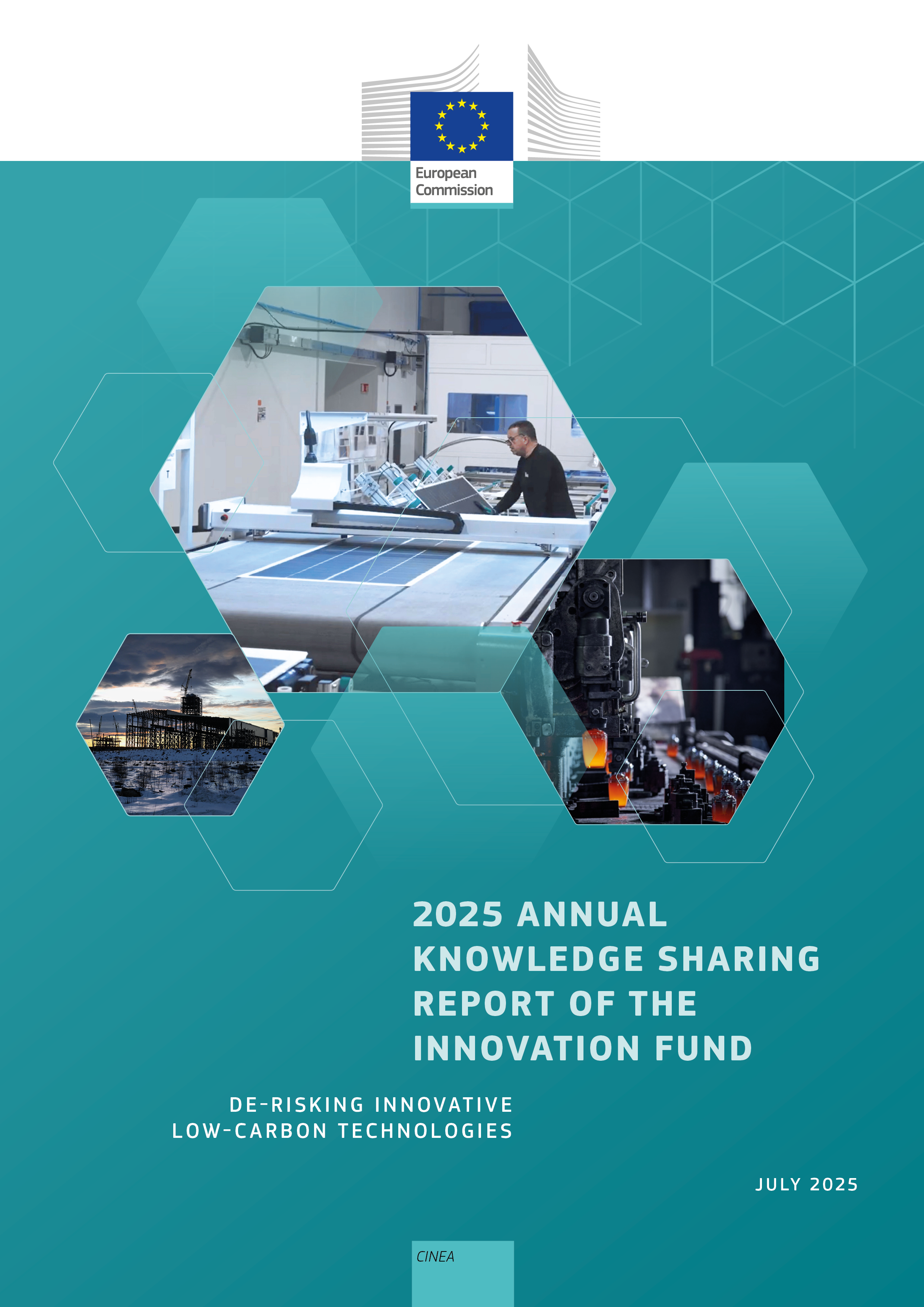 European Commission

2025 ANNUAL KNOWLEDGE SHARING REPORT OF THE INNOVATION FUND

DE-RISKING INNOVATIVE LOW-CARBON TECHNOLOGIES

JULY 2025

CINEA